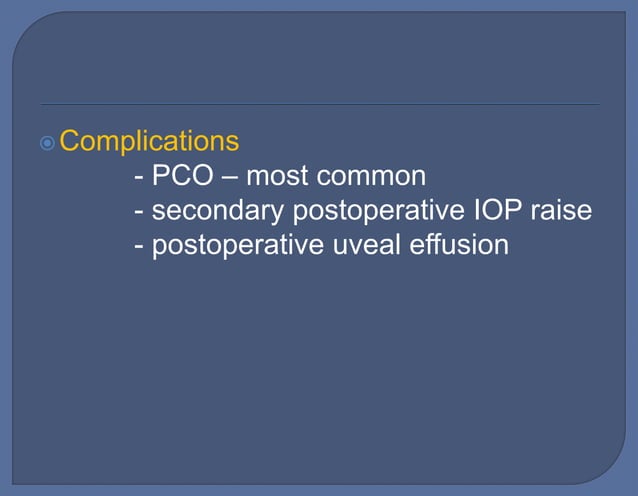 Complications

- PCO – most common
- secondary postoperative IOP raise
- postoperative uveal effusion